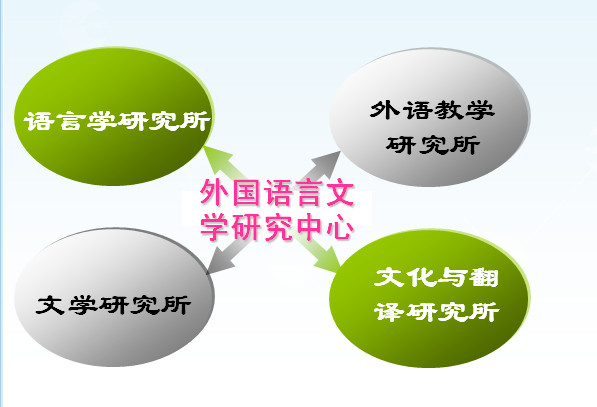 语言学研究所

外语教学研究所

外国语言文学研究中心

文学研究所

文化与翻译研究所